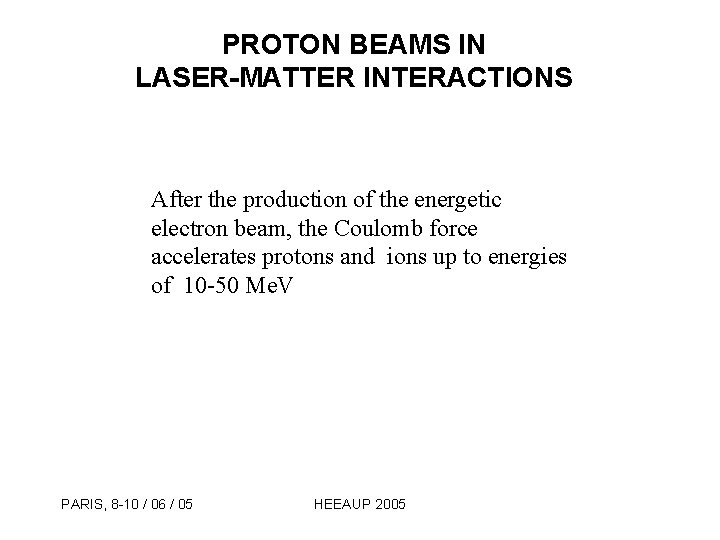 PROTON BEAMS IN
LASER-MATTER INTERACTIONS

After the production of the energetic electron beam, the Coulomb force accelerates protons and ions up to energies of 10-50 MeV

PARIS, 8-10 / 06 / 05

HEEAUP 2005